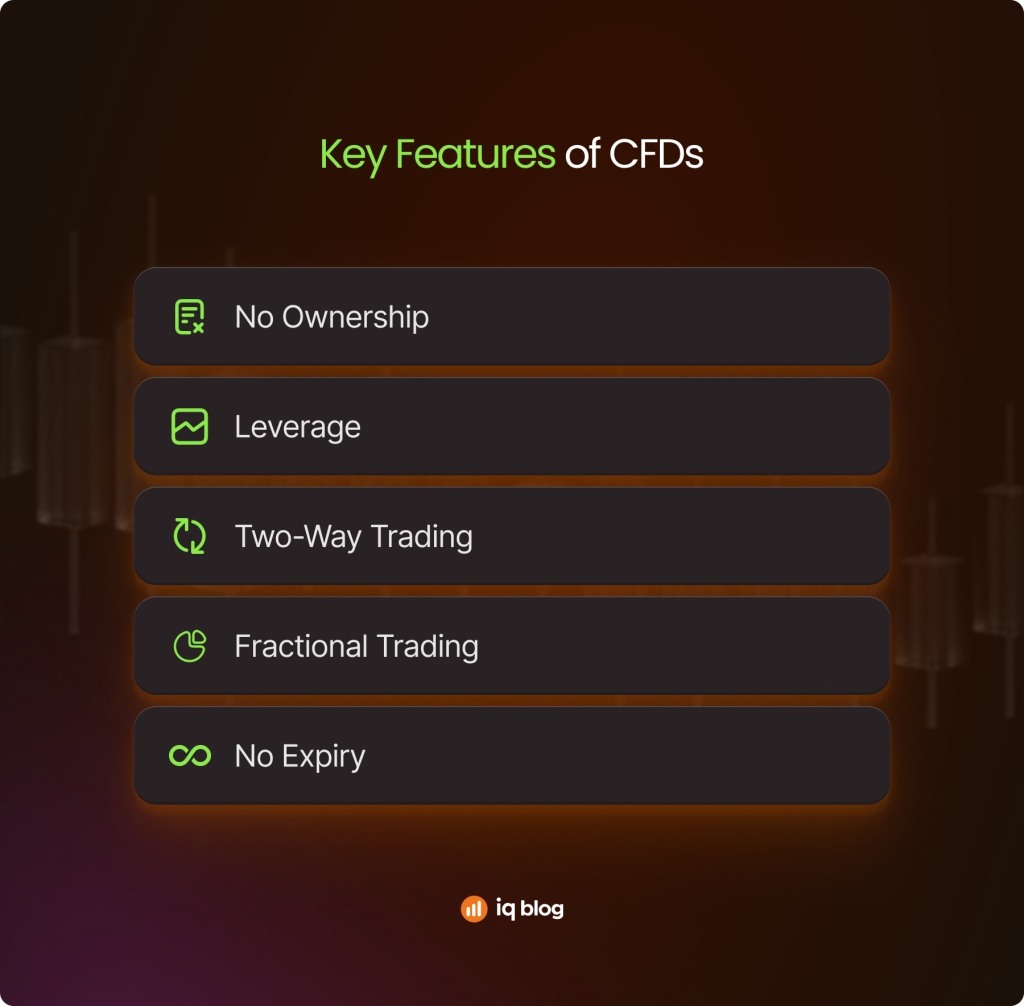 Key Features of CFDs

No Ownership

Leverage

Two-Way Trading

Fractional Trading

No Expiry

iq blog